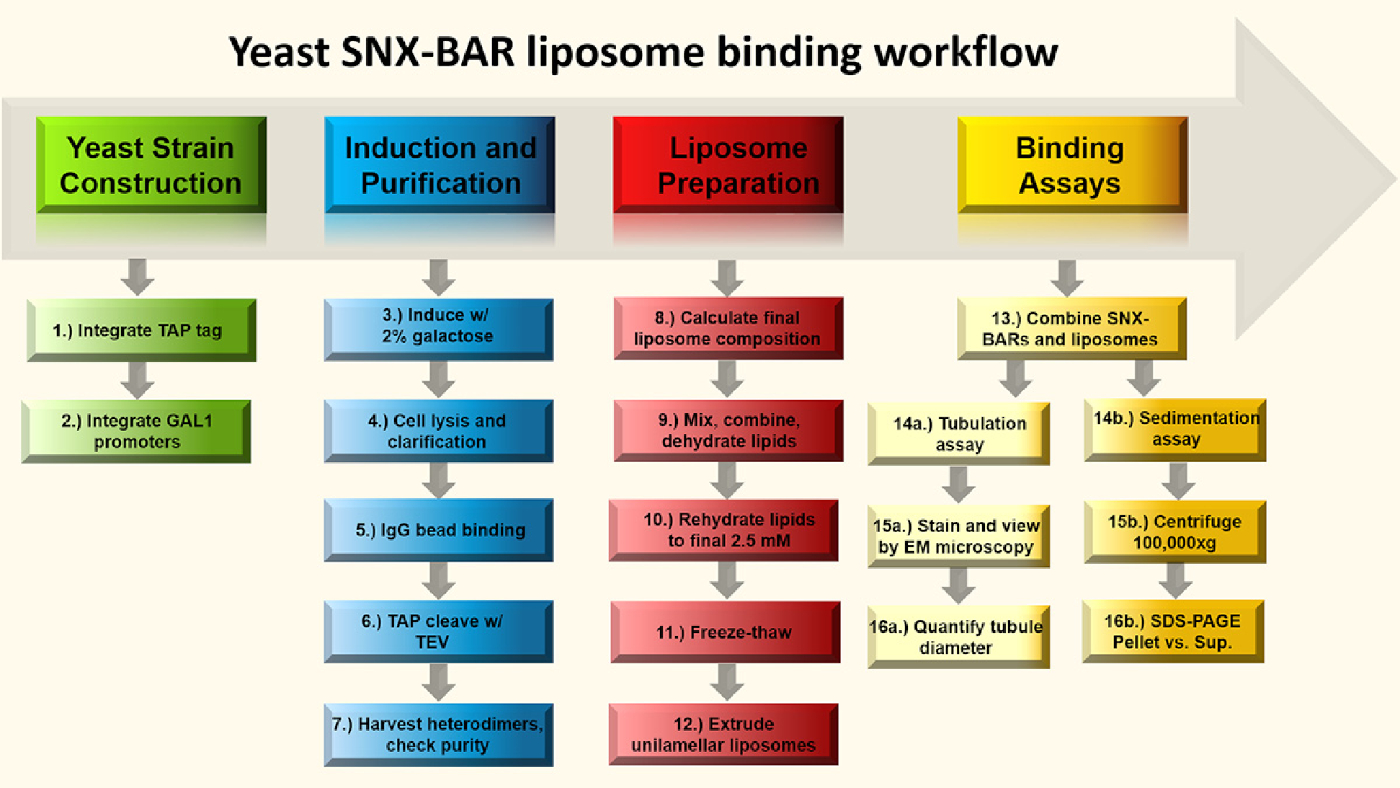 Yeast SNX-BAR liposome binding workflow

Yeast Strain Construction

1.) Integrate TAP tag

2.) Integrate GAL1 promoters

Induction and Purification

3.) Induce w/ 2% galactose

4.) Cell lysis and clarification

5.) IgG bead binding

6.) TAP cleave w/ TEV

7.) Harvest heterodimers, check purity

Liposome Preparation

8.) Calculate final liposome composition

9.) Mix, combine, dehydrate lipids

10.) Rehydrate lipids to final 2.5 mM

11.) Freeze-thaw

12.) Extrude unilamellar liposomes

Binding Assays

13.) Combine SNX-BARs and liposomes

14a.) Tubulation assay

15a.) Stain and view by EM microscopy

16a.) Quantify tubule diameter

14b.) Sedimentation assay

15b.) Centrifuge 100,000xg

16b.) SDS-PAGE Pellet vs. Sup.